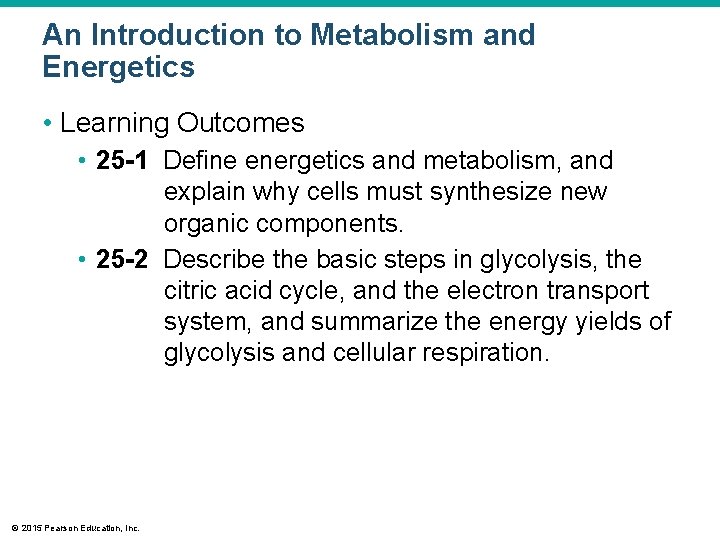 An Introduction to Metabolism and Energetics

• Learning Outcomes

• 25-1 Define energetics and metabolism, and explain why cells must synthesize new organic components.

• 25-2 Describe the basic steps in glycolysis, the citric acid cycle, and the electron transport system, and summarize the energy yields of glycolysis and cellular respiration.

© 2015 Pearson Education, Inc.